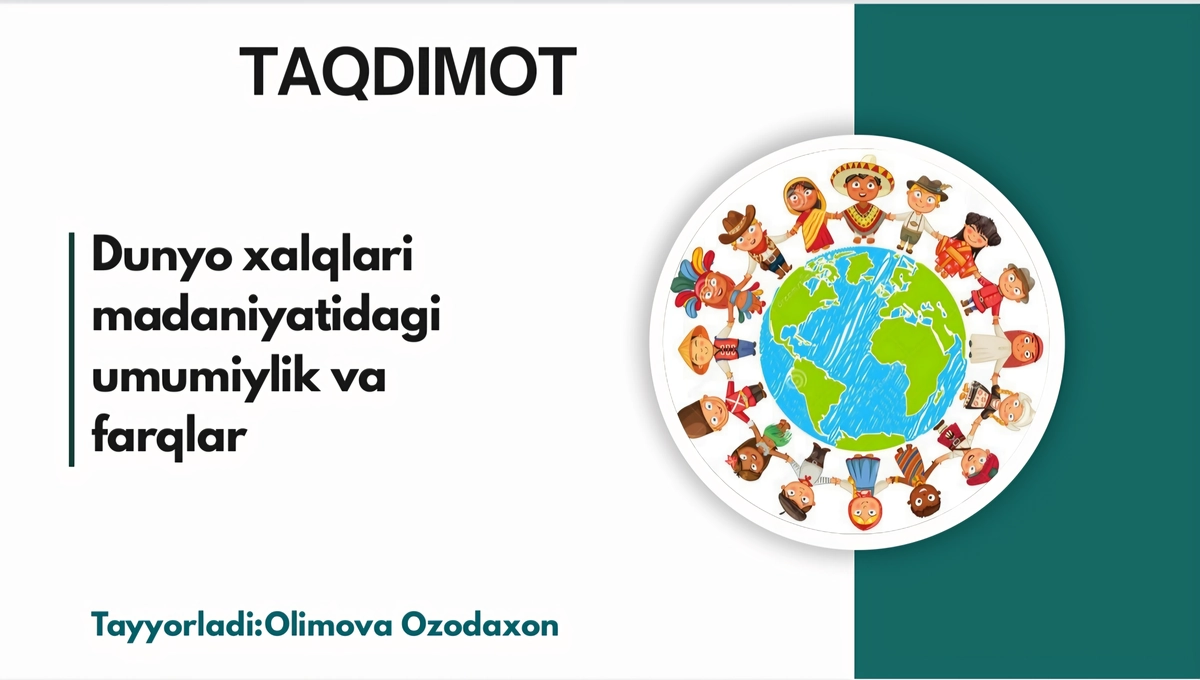 TAQDIMOT

Dunyo xalqlari madaniyatidagi umumiylik va farqlar

Tayyorladi:Olimova Ozodaxon